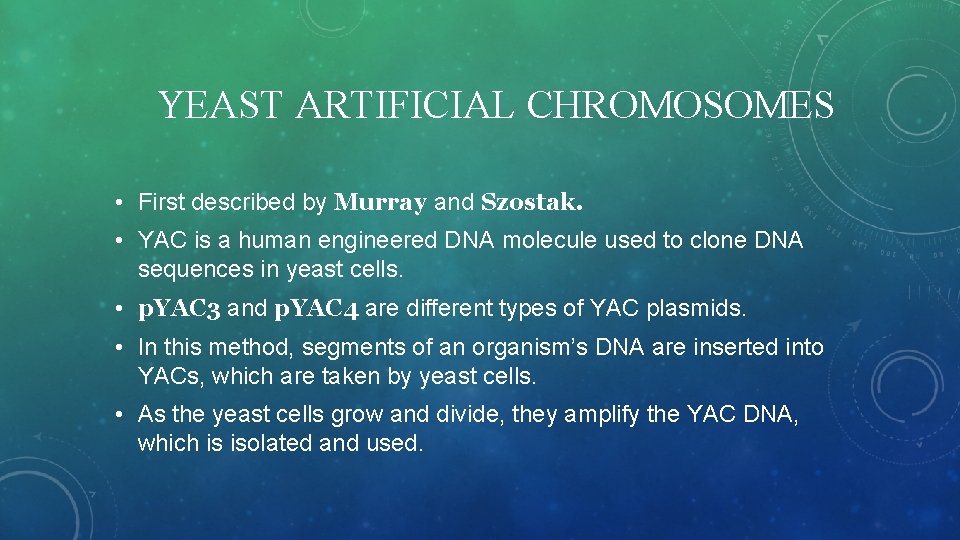 YEAST ARTIFICIAL CHROMOSOMES

• First described by Murray and Szostak.

• YAC is a human engineered DNA molecule used to clone DNA sequences in yeast cells.

• pYAC3 and pYAC4 are different types of YAC plasmids.

• In this method, segments of an organism's DNA are inserted into YACs, which are taken by yeast cells.

• As the yeast cells grow and divide, they amplify the YAC DNA, which is isolated and used.